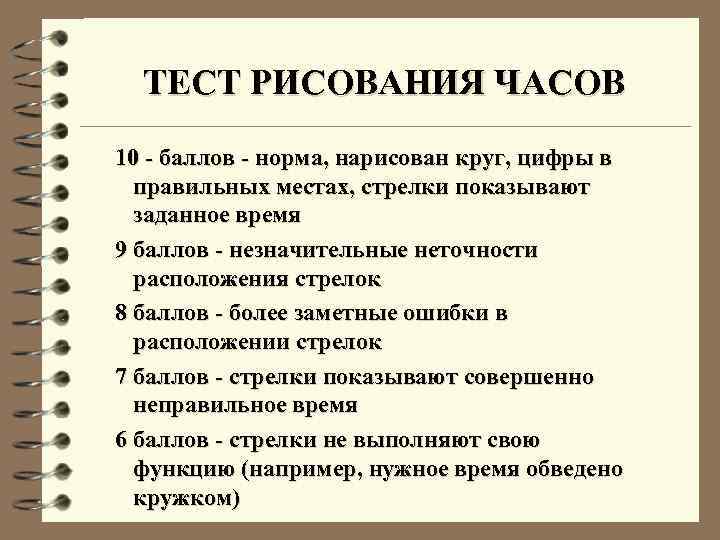 ТЕСТ РИСОВАНИЯ ЧАСОВ

10 - баллов - норма, нарисован круг, цифры в правильных местах, стрелки показывают заданное время

9 баллов - незначительные неточности расположения стрелок

8 баллов - более заметные ошибки в расположении стрелок

7 баллов - стрелки показывают совершенно неправильное время

6 баллов - стрелки не выполняют свою функцию (например, нужное время обведено кружком)